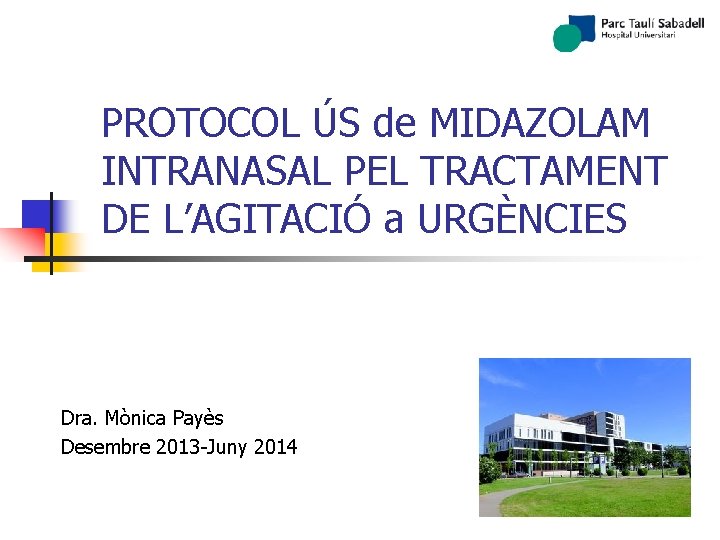 Parc Taulí Sabadell
Hospital Universitari

PROTOCOL ÚS de MIDAZOLAM INTRANASAL PEL TRACTAMENT DE L'AGITACIÓ a URGÈNCIES

Dra. Mònica Payès
Desembre 2013-Juny 2014